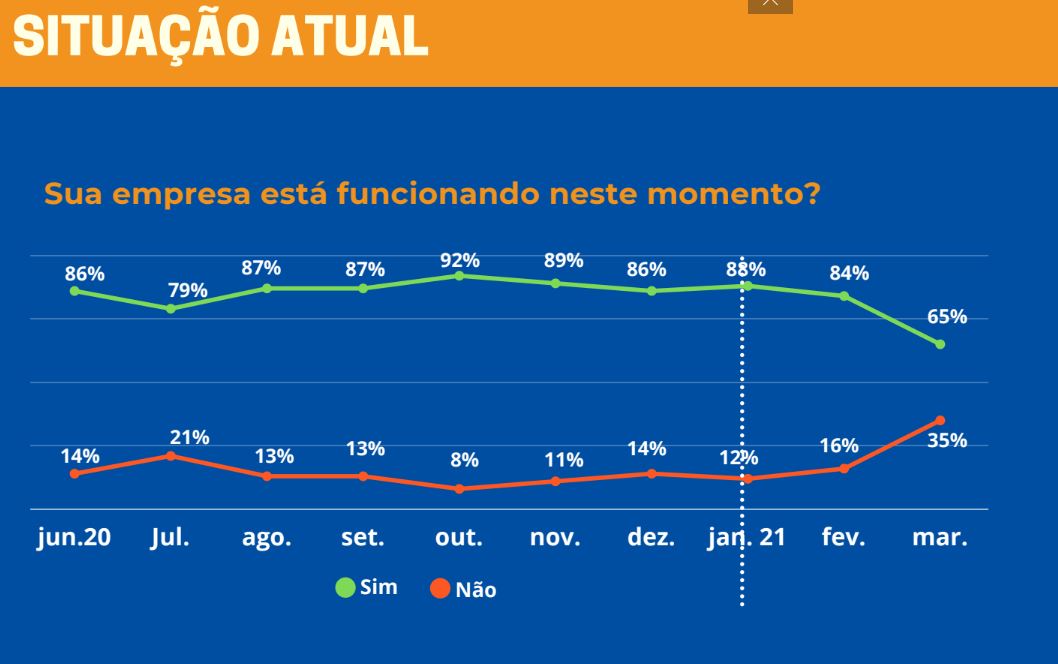 SITUAÇÃO ATUAL

Sua empresa está funcionando neste momento?

86% 79% 87% 87% 92% 89% 86% 88% 84% 65%

14% 21% 13% 13% 8% 11% 14% 12% 16% 35%

jun.20 Jul. ago. set. out. nov. dez. jan. 21 fev. mar.

Sim Não